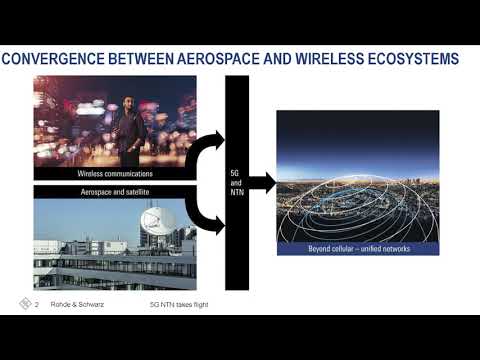 CONVERGENCE BETWEEN AEROSPACE AND WIRELESS ECOSYSTEMS

Wireless communications

Aerospace and satellite

5G and NTN

Beyond cellular – unified networks

2 Rohde & Schwarz 5G NTN takes flight